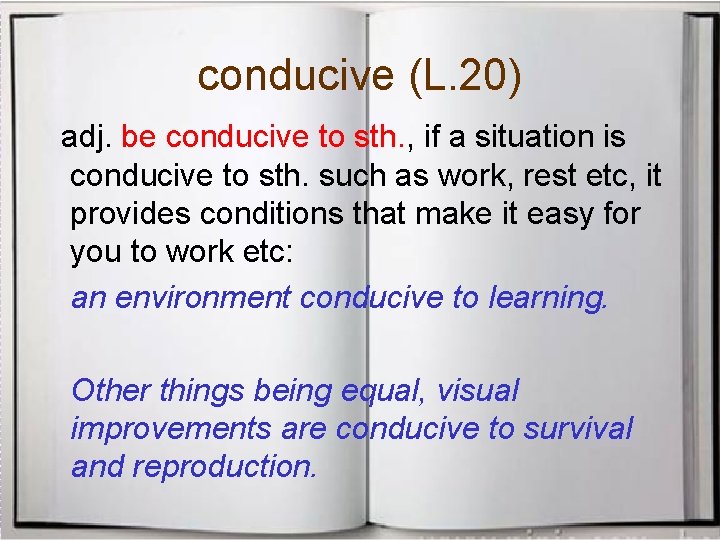 conducive (L.20)

adj. be conducive to sth., if a situation is conducive to sth. such as work, rest etc, it provides conditions that make it easy for you to work etc:

an environment conducive to learning.

Other things being equal, visual improvements are conducive to survival and reproduction.